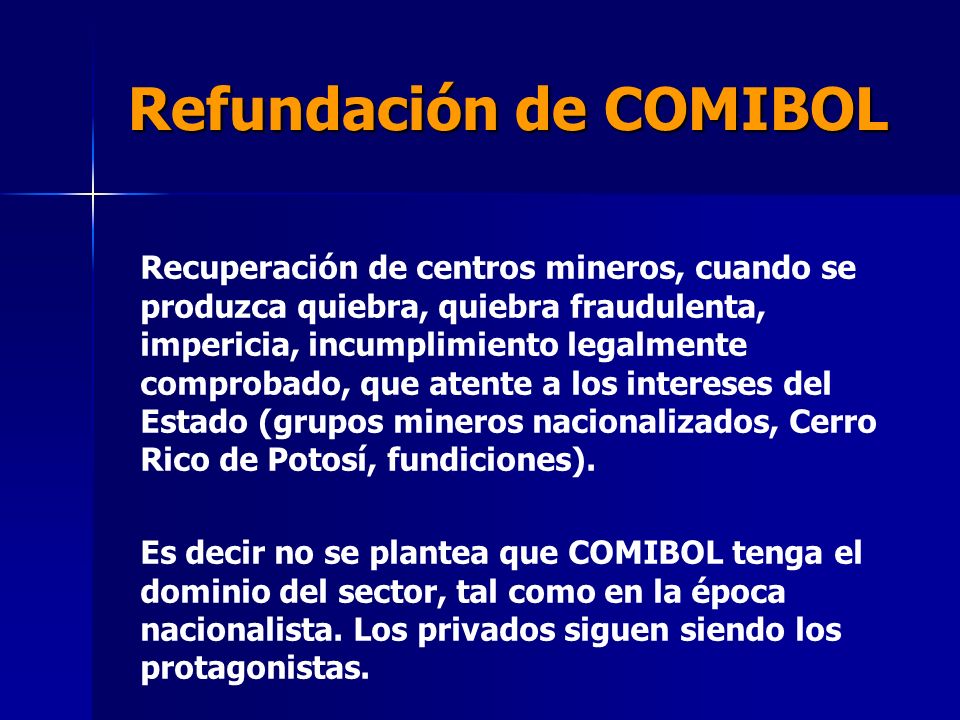 Refundación de COMIBOL

Recuperación de centros mineros, cuando se produzca quiebra, quiebra fraudulenta, impericia, incumplimiento legalmente comprobado, que atente a los intereses del Estado (grupos mineros nacionalizados, Cerro Rico de Potosí, fundiciones).

Es decir no se plantea que COMIBOL tenga el dominio del sector, tal como en la época nacionalista. Los privados siguen siendo los protagonistas.